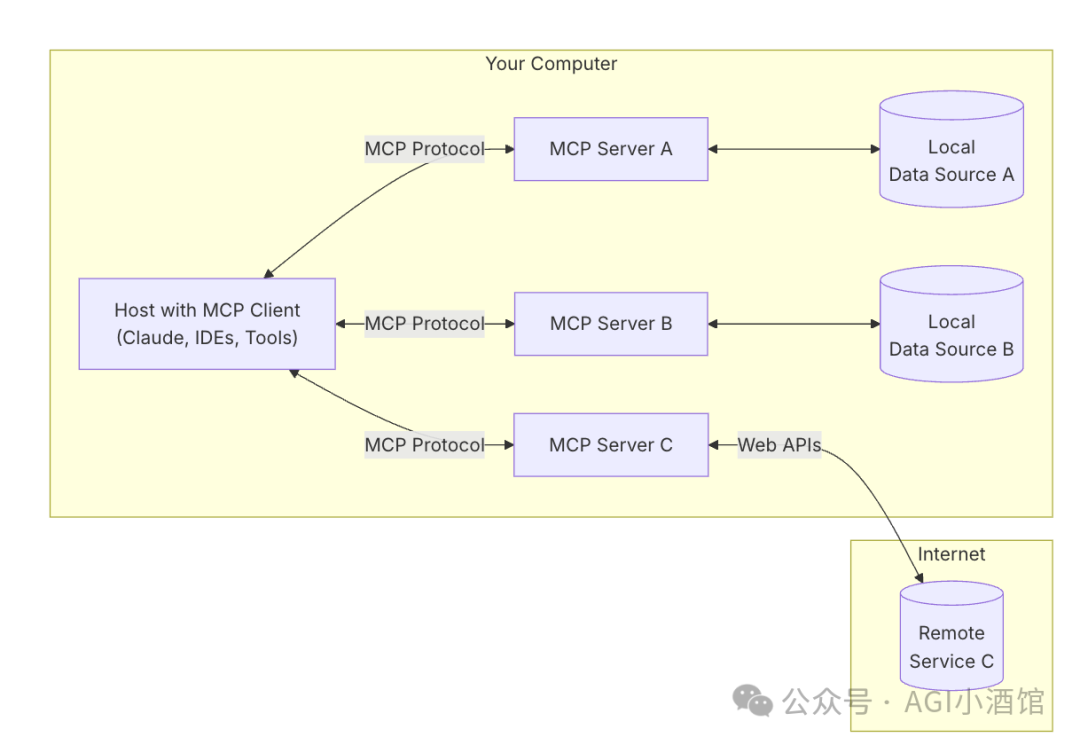 Your Computer

MCP Protocol

MCP Server A

Local Data Source A

Host with MCP Client (Claude, IDEs, Tools)

MCP Protocol

MCP Server B

Local Data Source B

MCP Protocol

MCP Server C

Web APIs

Internet

Remote Service C

公众号 · AGI小酒馆